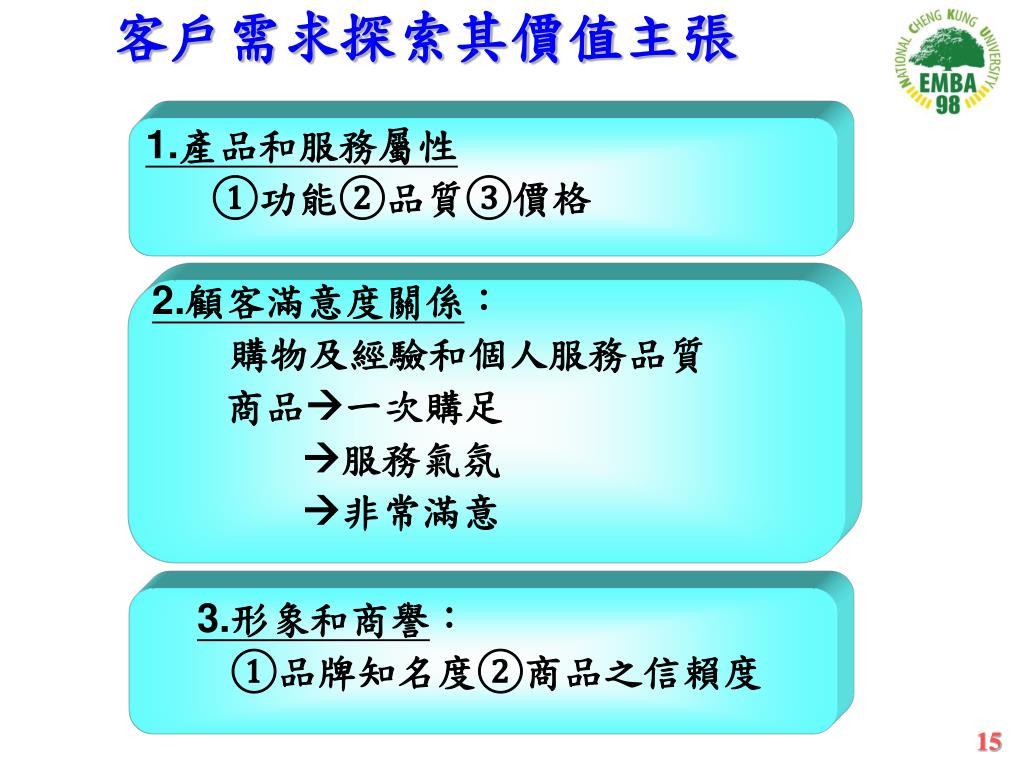 客戶需求探索其價值主張

NATIONAL CHENG KUNG UNIVERSITY
EMBA
98

1.產品和服務屬性
①功能②品質③價格

2.顧客滿意度關係：
購物及經驗和個人服務品質
商品→一次購足
→服務氣氛
→非常滿意

3.形象和商譽：
①品牌知名度②商品之信賴度

15